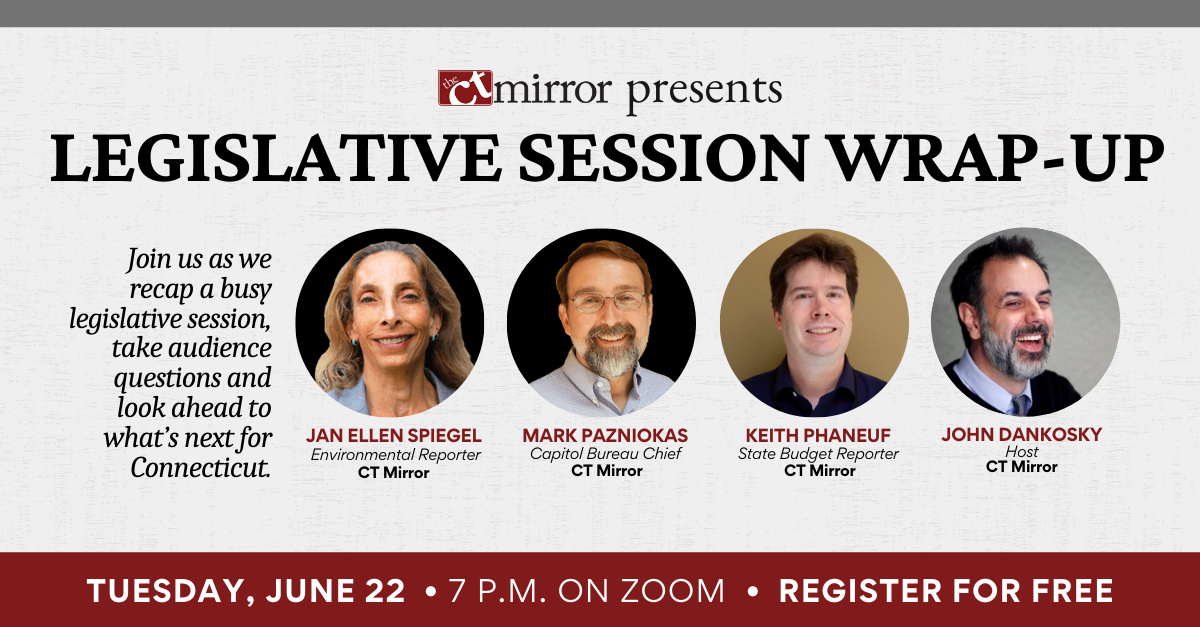 the ct mirror presents
LEGISLATIVE SESSION WRAP-UP

Join us as we recap a busy legislative session, take audience questions and look ahead to what's next for Connecticut.

JAN ELLEN SPIEGEL
Environmental Reporter
CT Mirror

MARK PAZNIOKAS
Capitol Bureau Chief
CT Mirror

KEITH PHANEUF
State Budget Reporter
CT Mirror

JOHN DANKOSKY
Host
CT Mirror

TUESDAY, JUNE 22 • 7 P.M. ON ZOOM • REGISTER FOR FREE